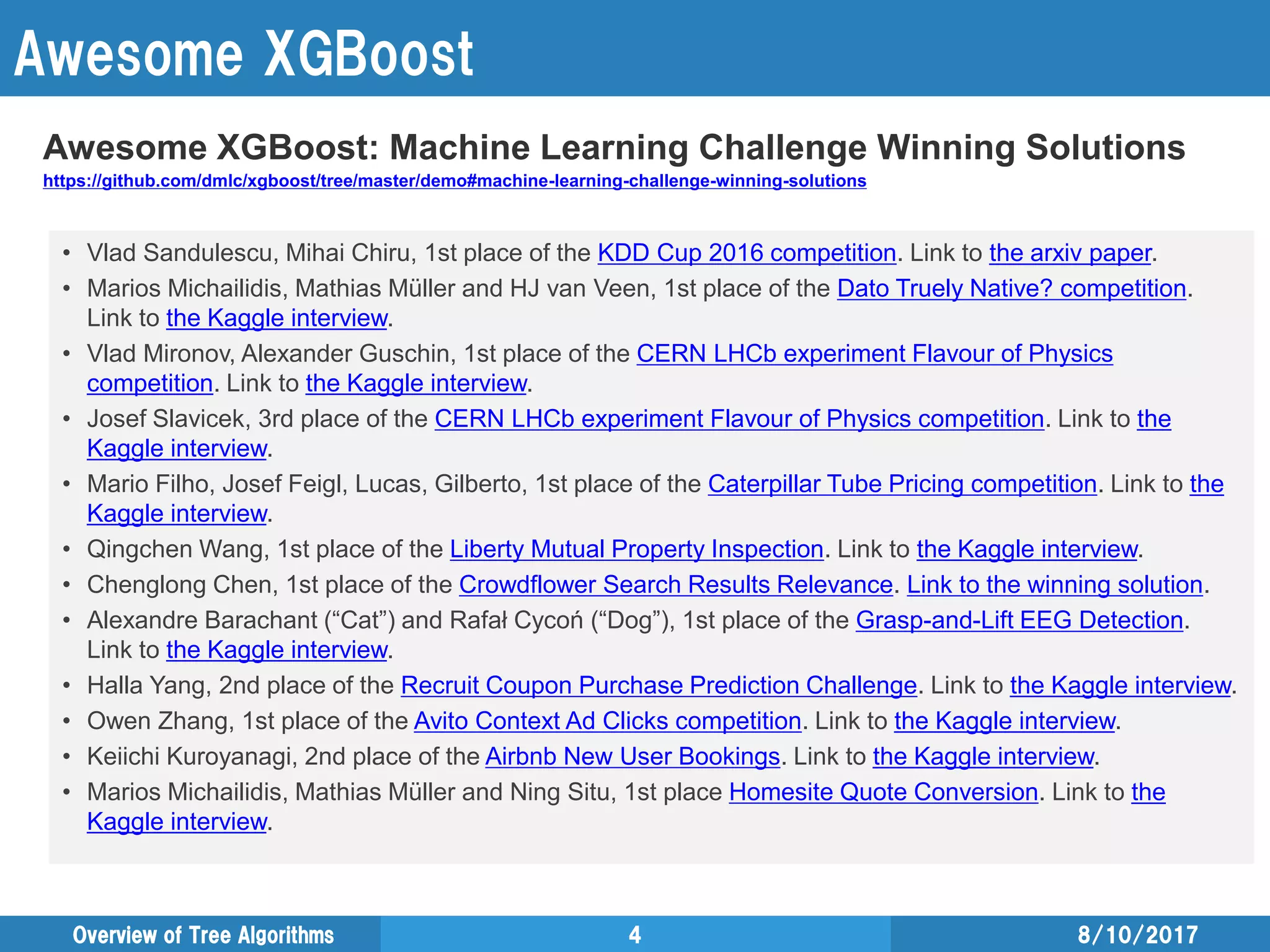 Awesome XGBoost

Awesome XGBoost: Machine Learning Challenge Winning Solutions
https://github.com/dmlc/xgboost/tree/master/demo#machine-learning-challenge-winning-solutions

• Vlad Sandulescu, Mihai Chiru, 1st place of the KDD Cup 2016 competition. Link to the arxiv paper.
• Marios Michailidis, Mathias Müller and HJ van Veen, 1st place of the Dato Truely Native? competition. Link to the Kaggle interview.
• Vlad Mironov, Alexander Guschin, 1st place of the CERN LHCb experiment Flavour of Physics competition. Link to the Kaggle interview.
• Josef Slavicek, 3rd place of the CERN LHCb experiment Flavour of Physics competition. Link to the Kaggle interview.
• Mario Filho, Josef Feigl, Lucas, Gilberto, 1st place of the Caterpillar Tube Pricing competition. Link to the Kaggle interview.
• Qingchen Wang, 1st place of the Liberty Mutual Property Inspection. Link to the Kaggle interview.
• Chenglong Chen, 1st place of the Crowdflower Search Results Relevance. Link to the winning solution.
• Alexandre Barachant (“Cat”) and Rafał Cycoń (“Dog”), 1st place of the Grasp-and-Lift EEG Detection. Link to the Kaggle interview.
• Halla Yang, 2nd place of the Recruit Coupon Purchase Prediction Challenge. Link to the Kaggle interview.
• Owen Zhang, 1st place of the Avito Context Ad Clicks competition. Link to the Kaggle interview.
• Keiichi Kuroyanagi, 2nd place of the Airbnb New User Bookings. Link to the Kaggle interview.
• Marios Michailidis, Mathias Müller and Ning Situ, 1st place Homesite Quote Conversion. Link to the Kaggle interview.

Overview of Tree Algorithms
4
8/10/2017